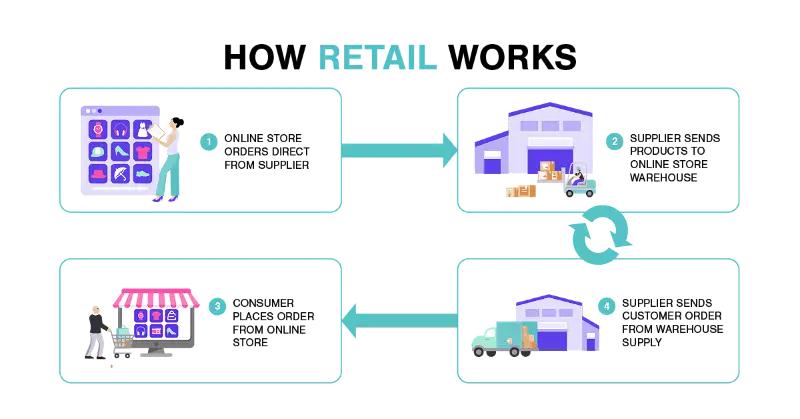 HOW RETAIL WORKS

1 ONLINE STORE ORDERS DIRECT FROM SUPPLIER

2 SUPPLIER SENDS PRODUCTS TO ONLINE STORE WAREHOUSE

3 CONSUMER PLACES ORDER FROM ONLINE STORE

4 SUPPLIER SENDS CUSTOMER ORDER FROM WAREHOUSE SUPPLY